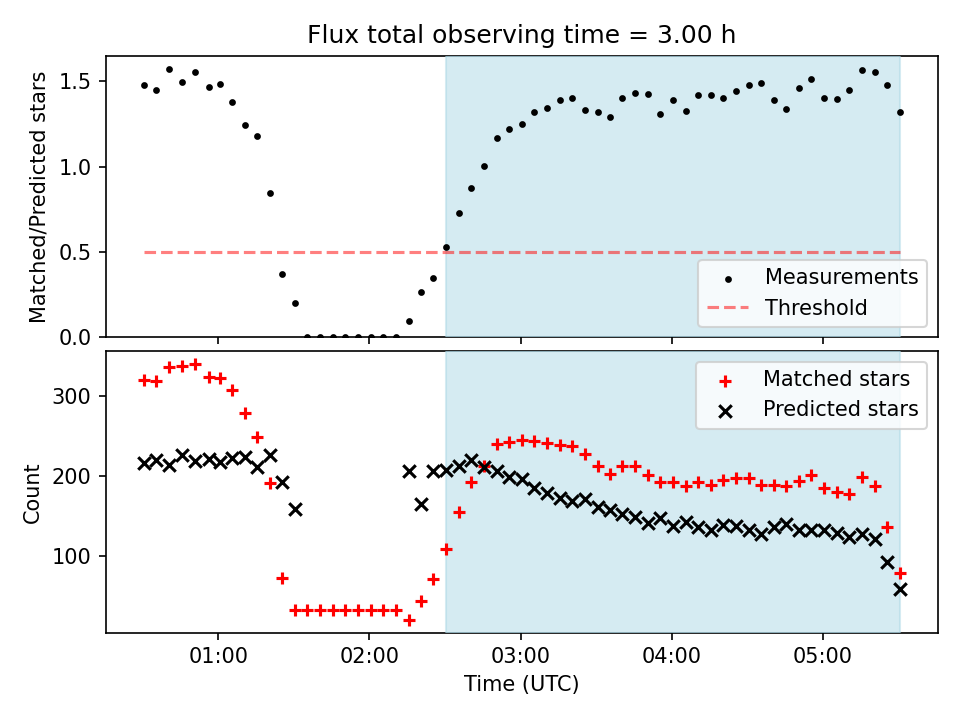 Flux total observing time = 3.00 h

Matched/Predicted stars

1.5
1.0
0.5
0.0

Measurements
Threshold

Count

300
200
100

Matched stars
Predicted stars

01:00
02:00
03:00
04:00
05:00

Time (UTC)